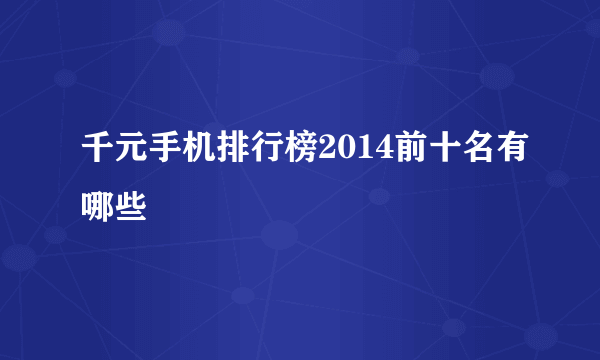 千元手机排行榜2014前十名有哪些